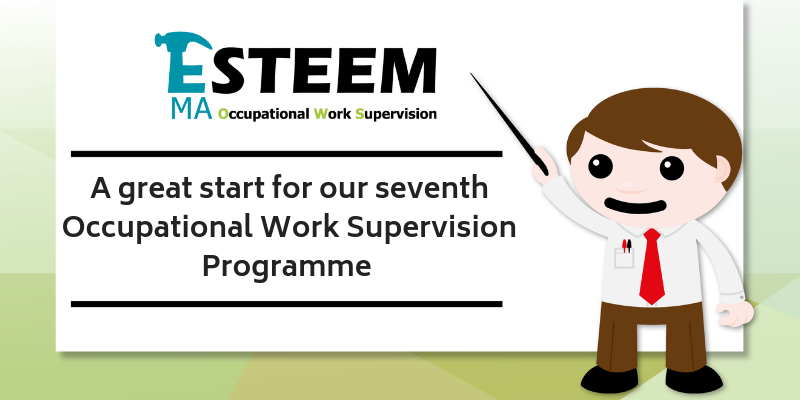 ESTEEM
MA Occupational Work Supervision

A great start for our seventh Occupational Work Supervision Programme